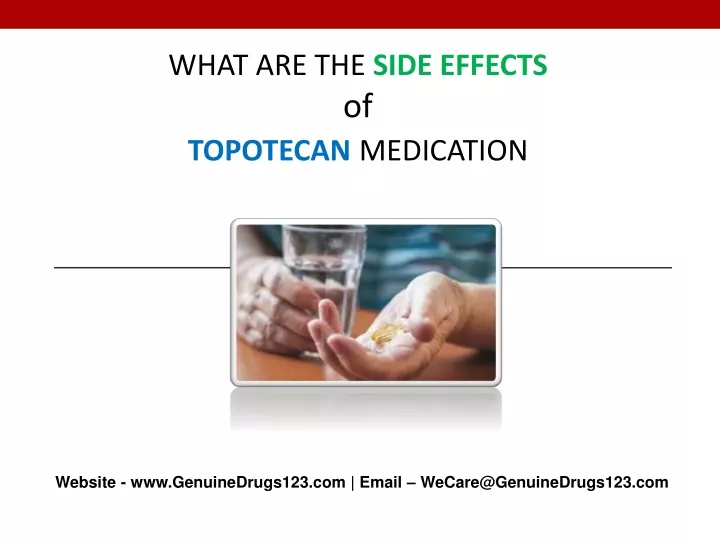 WHAT ARE THE SIDE EFFECTS
of
TOPOTECAN MEDICATION

Website - www.GenuineDrugs123.com | Email – WeCare@GenuineDrugs123.com